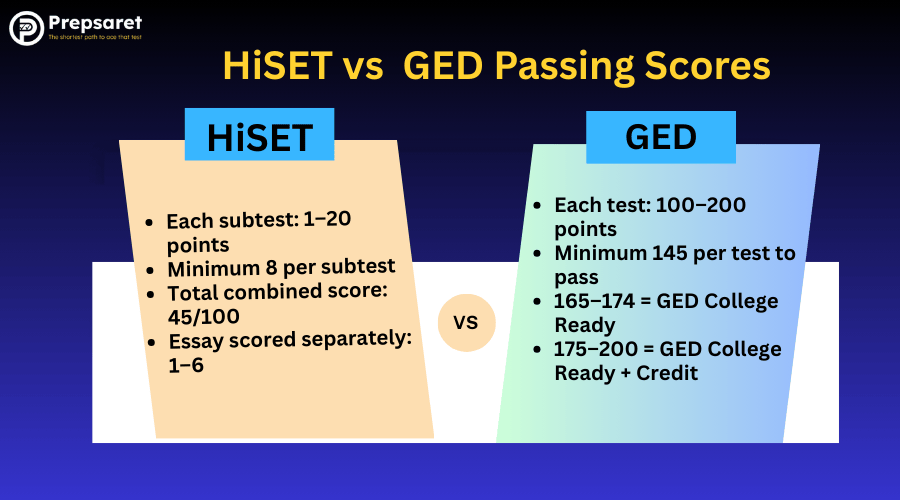 Prepsaret
The shortest path to ace that test

HiSET vs GED Passing Scores

HiSET

- Each subtest: 1–20 points
- Minimum 8 per subtest
- Total combined score: 45/100
- Essay scored separately: 1–6

VS

GED

- Each test: 100–200 points
- Minimum 145 per test to pass
- 165–174 = GED College Ready
- 175–200 = GED College Ready + Credit